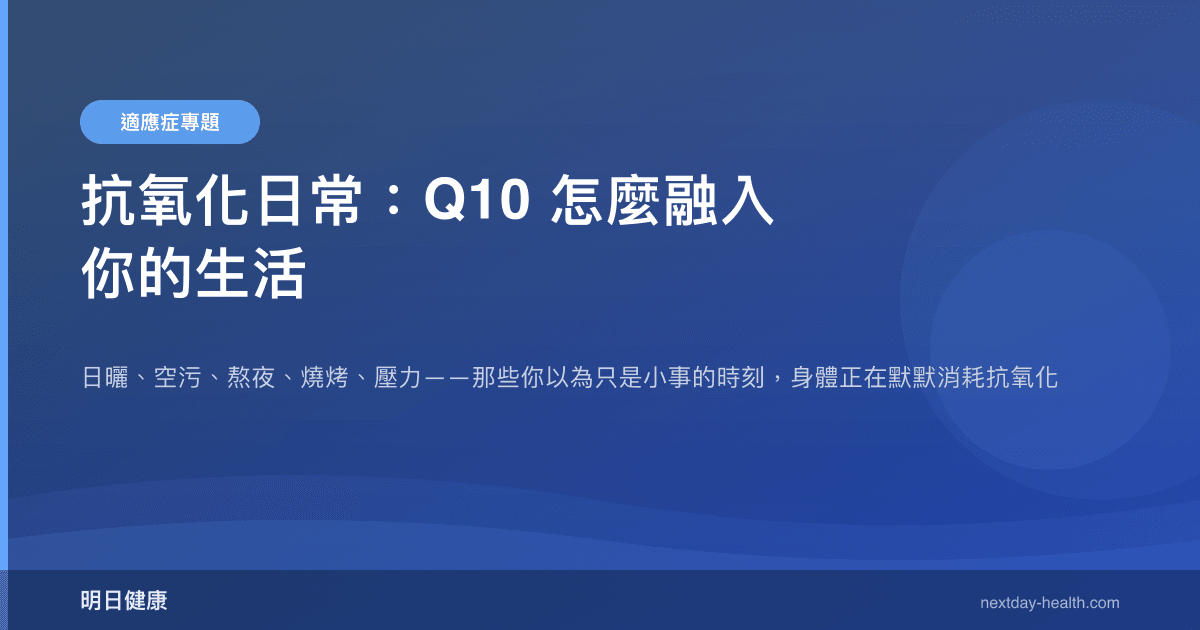 適應症專題

抗氧化日常：Q10 怎麼融入你的生活

日曬、空污、熬夜、燒烤、壓力——那些你以為只是小事的時刻，身體正在默默消耗抗氧化

明日健康

nextday-health.com